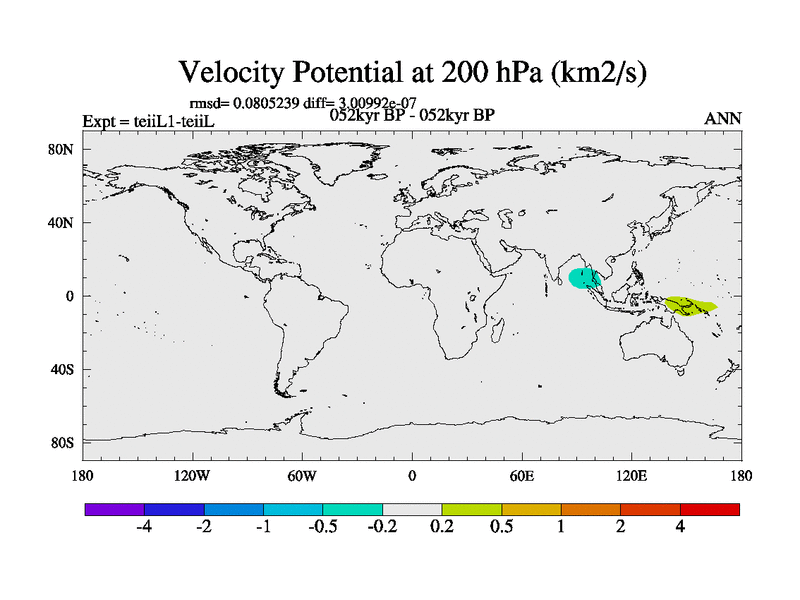 Velocity Potential at 200 hPa (km2/s)

rmsd= 0.0805239 diff= 3.00992e-07

Expt = teiiL1-teiiL

052kyr BP - 052kyr BP

ANN

80N
40N
0
40S
80S

180
120W
60W
0
60E
120E
180

-4
-2
-1
-0.5
-0.2
0.2
0.5
1
2
4